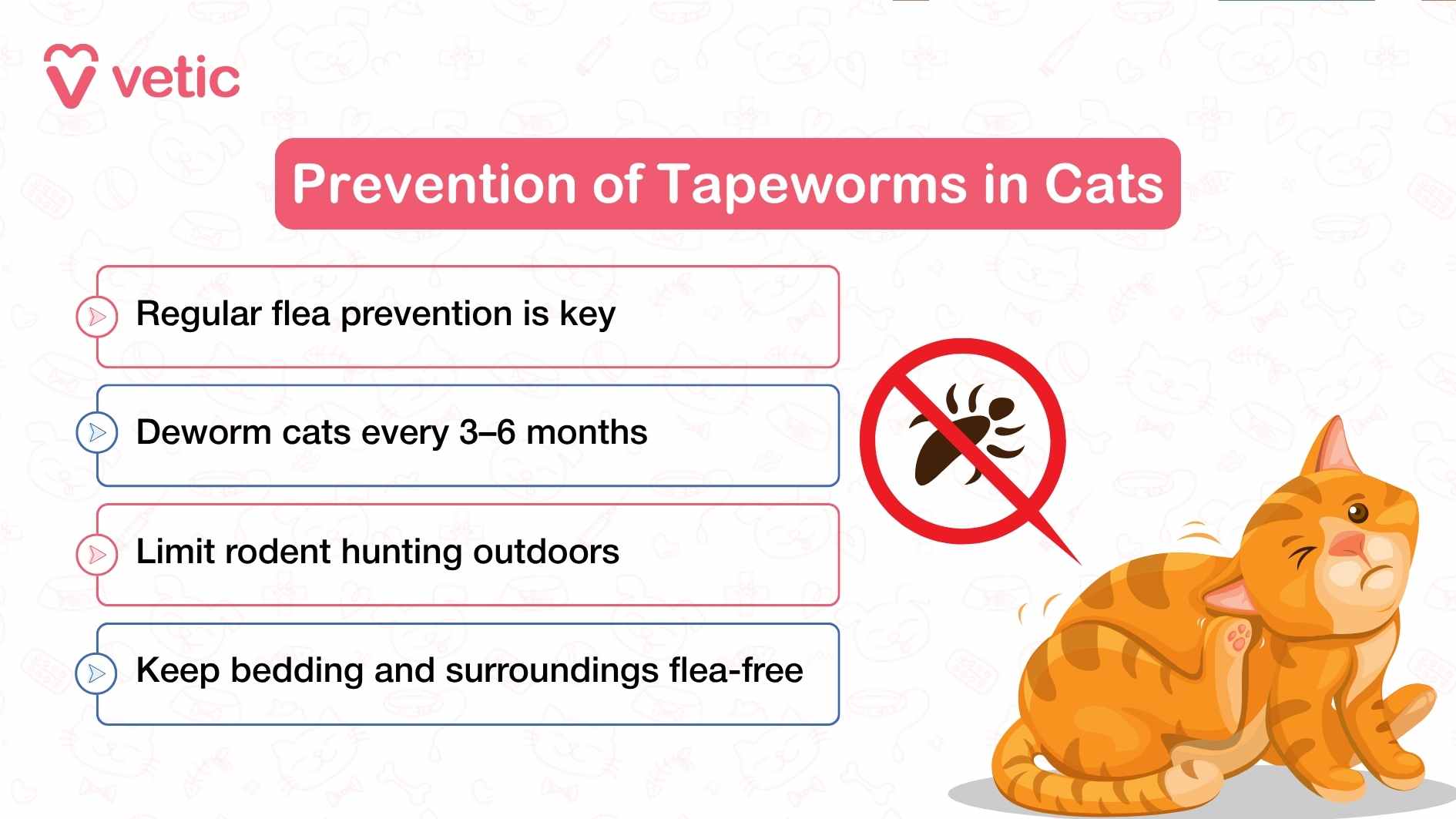 vetic

Prevention of Tapeworms in Cats

Regular flea prevention is key

Deworm cats every 3–6 months

Limit rodent hunting outdoors

Keep bedding and surroundings flea-free